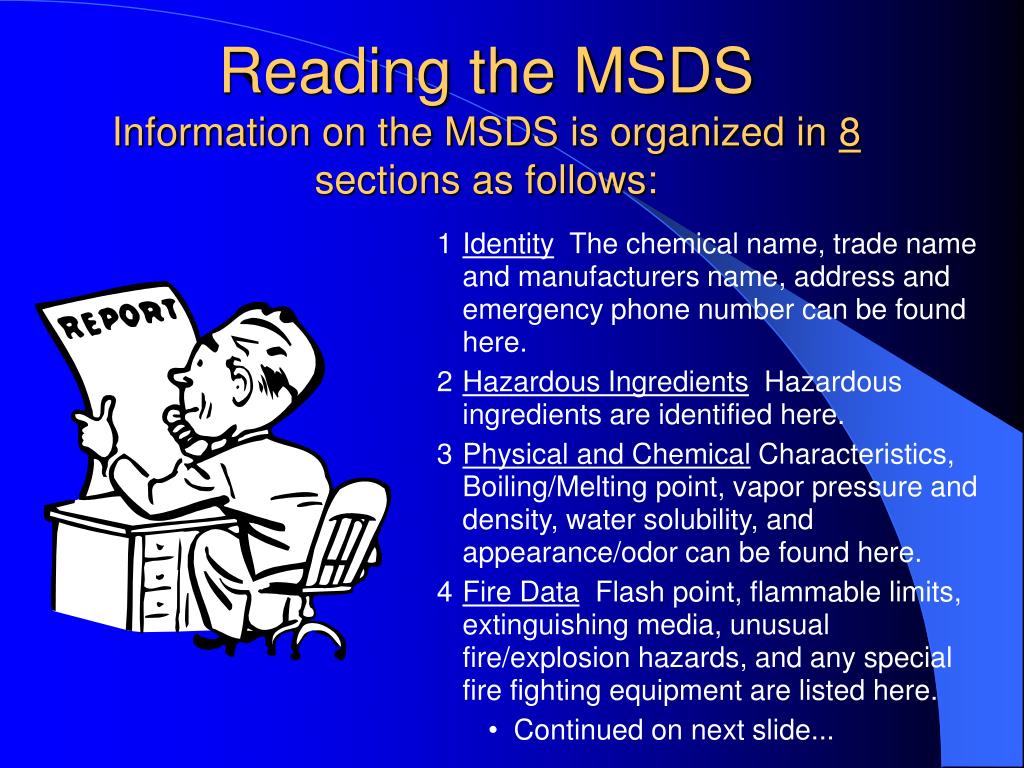 Reading the MSDS
Information on the MSDS is organized in 8 sections as follows:

REPORT

1 Identity The chemical name, trade name and manufacturers name, address and emergency phone number can be found here.

2 Hazardous Ingredients Hazardous ingredients are identified here.

3 Physical and Chemical Characteristics, Boiling/Melting point, vapor pressure and density, water solubility, and appearance/odor can be found here.

4 Fire Data Flash point, flammable limits, extinguishing media, unusual fire/explosion hazards, and any special fire fighting equipment are listed here.

• Continued on next slide...